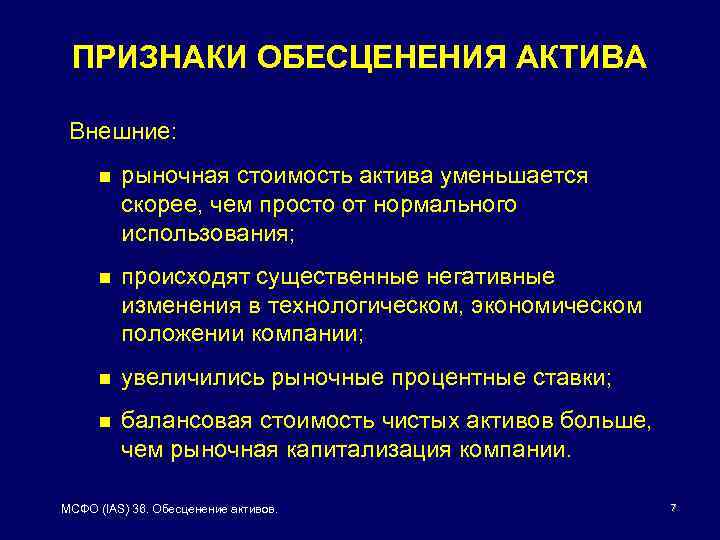 ПРИЗНАКИ ОБЕСЦЕНЕНИЯ АКТИВА

Внешние:

- рыночная стоимость актива уменьшается скорее, чем просто от нормального использования;
- происходят существенные негативные изменения в технологическом, экономическом положении компании;
- увеличились рыночные процентные ставки;
- балансовая стоимость чистых активов больше, чем рыночная капитализация компании.

МСФО (IAS) 36. Обесценение активов.

7